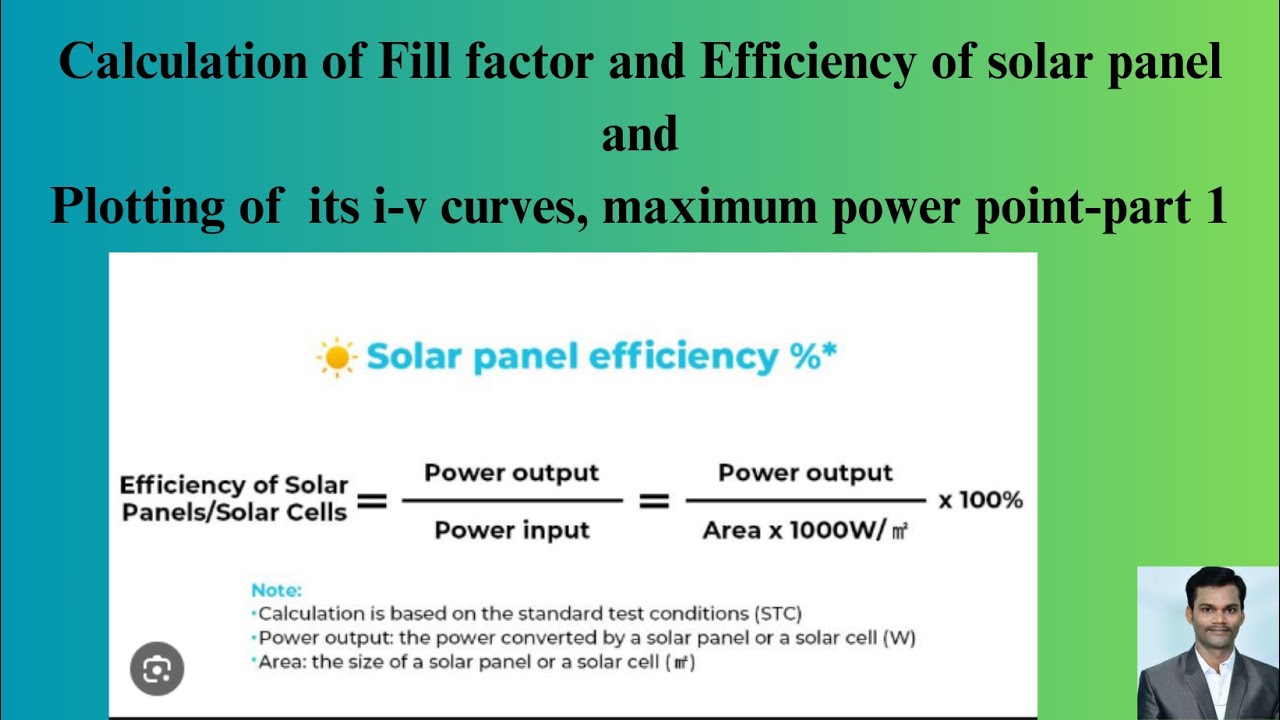 Calculation of Fill factor and Efficiency of solar panel and Plotting of its i-v curves, maximum power point-part 1

Solar panel efficiency %*

Efficiency of Solar Panels/Solar Cells $= \frac{\text{Power output}}{\text{Power input}} = \frac{\text{Power output}}{\text{Area x 1000W/㎡}}$ x 100%

Note:
•Calculation is based on the standard test conditions (STC)
•Power output: the power converted by a solar panel or a solar cell (W)
•Area: the size of a solar panel or a solar cell (㎡)